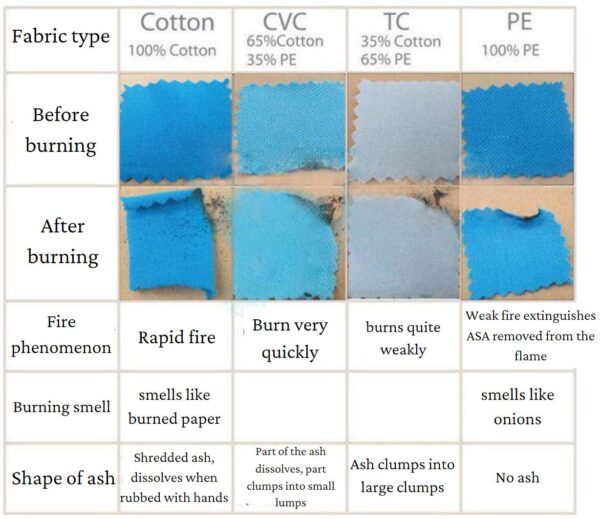 | Fabric type | Cotton 100% Cotton | CVC 65%Cotton 35% PE | TC 35% Cotton 65% PE | PE 100% PE |
|---|---|---|---|---|
| Before burning | | | | |
| After burning | | | | |
| Fire phenomenon | Rapid fire | Burn very quickly | burns quite weakly | Weak fire extinguishes ASA removed from the flame |
| Burning smell | smells like burned paper | | | smells like onions |
| Shape of ash | Shredded ash, dissolves when rubbed with hands | Part of the ash dissolves, part clumps into small lumps | Ash clumps into large clumps | No ash |